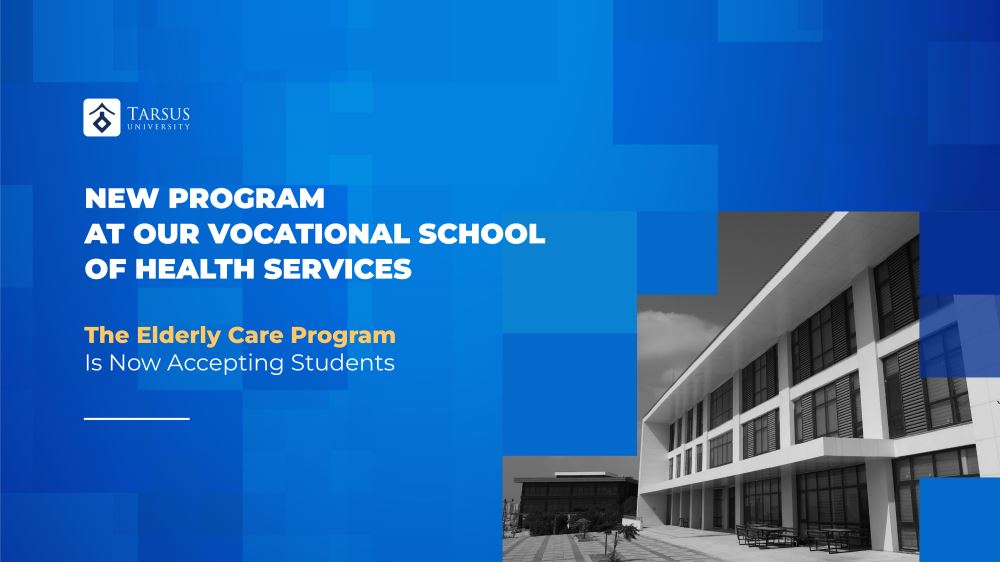 TARSUS UNIVERSITY

NEW PROGRAM AT OUR VOCATIONAL SCHOOL OF HEALTH SERVICES

The Elderly Care Program
Is Now Accepting Students